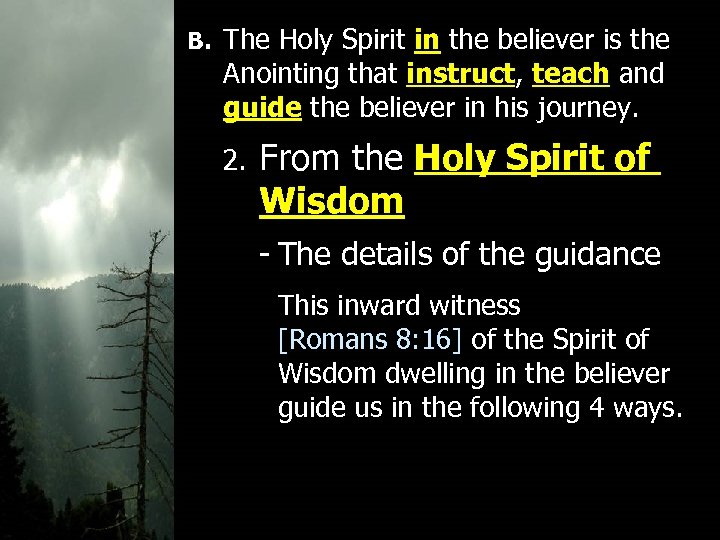 B. The Holy Spirit in the believer is the Anointing that instruct, teach and guide the believer in his journey.

2. From the Holy Spirit of Wisdom

- The details of the guidance

This inward witness [Romans 8:16] of the Spirit of Wisdom dwelling in the believer guide us in the following 4 ways.